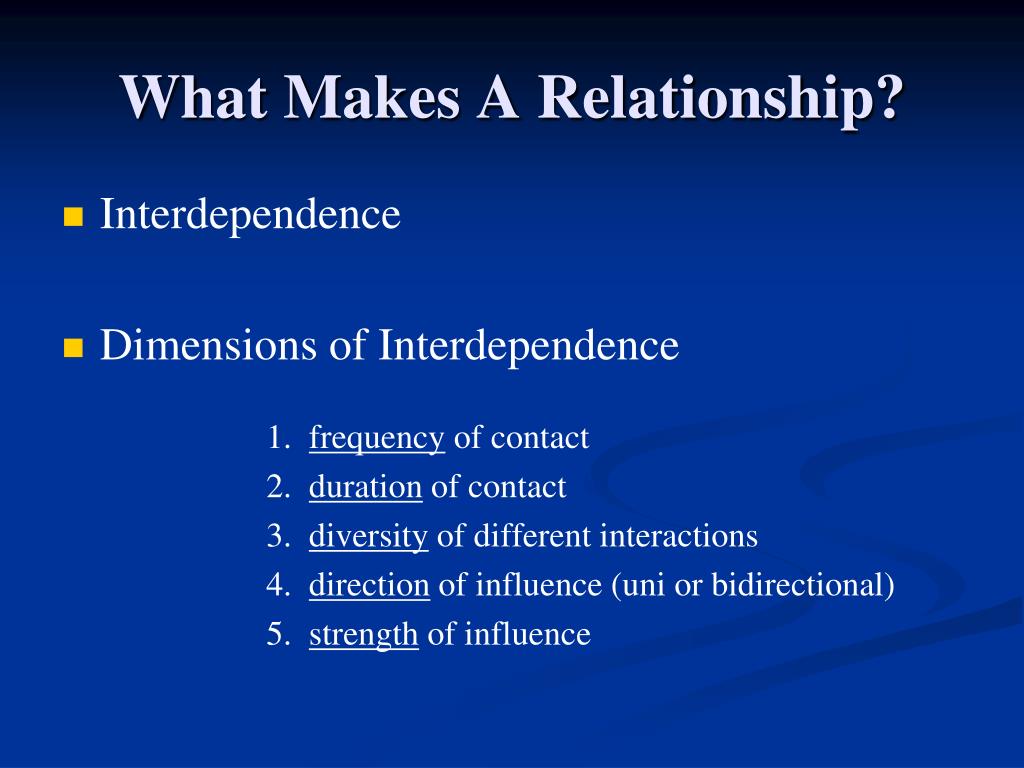 What Makes A Relationship?

Interdependence

Dimensions of Interdependence

1. frequency of contact
2. duration of contact
3. diversity of different interactions
4. direction of influence (uni or bidirectional)
5. strength of influence